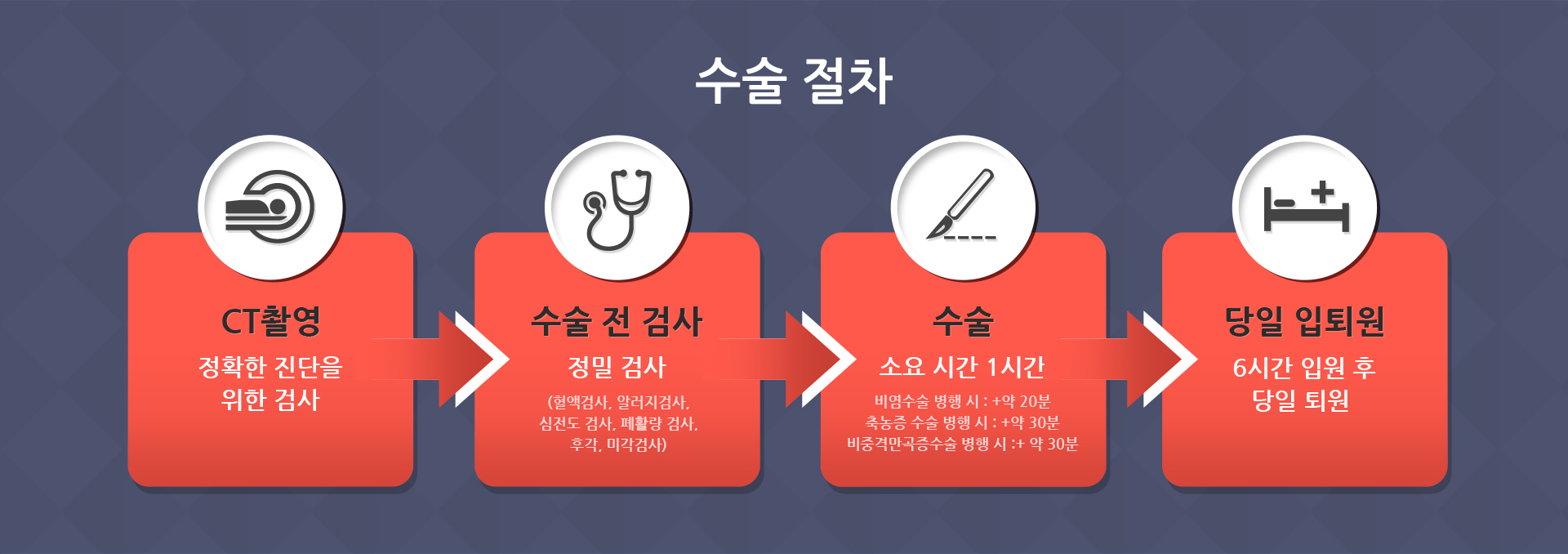 수술 절차

CT촬영
정확한 진단을
위한 검사

수술 전 검사
정밀 검사
(혈액검사, 알러지검사,
심전도 검사, 폐활량 검사,
후각, 미각검사)

수술
소요 시간 1시간
비염수술 병행 시 : +약 20분
축농증 수술 병행 시 : +약 30분
비중격만곡증수술 병행 시 :+ 약 30분

당일 입퇴원
6시간 입원 후
당일 퇴원